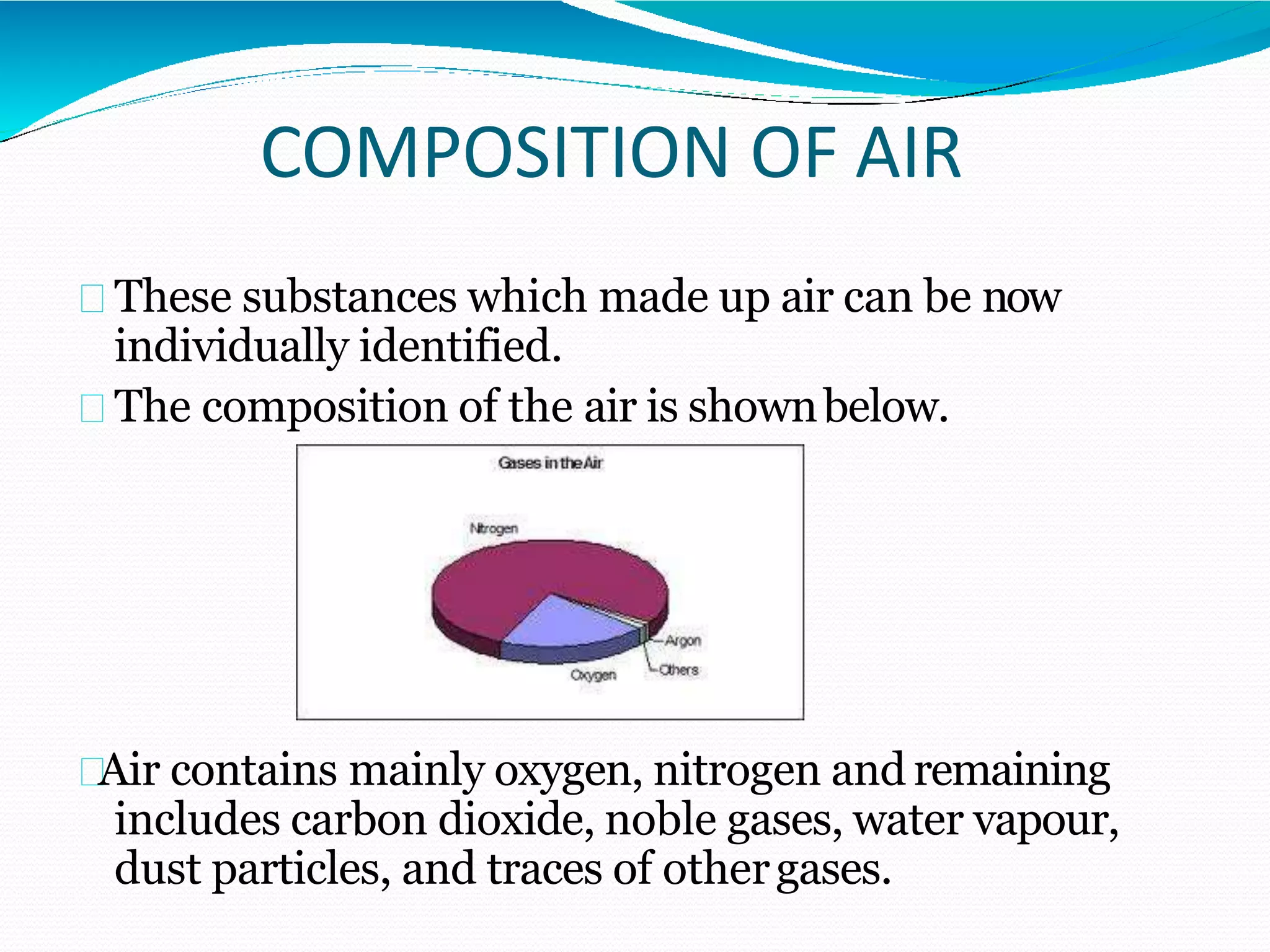 COMPOSITION OF AIR

These substances which made up air can be now individually identified.

The composition of the air is shown below.

Gases in the Air

Nitrogen

Argon

Others

Oxygen

Air contains mainly oxygen, nitrogen and remaining includes carbon dioxide, noble gases, water vapour, dust particles, and traces of other gases.